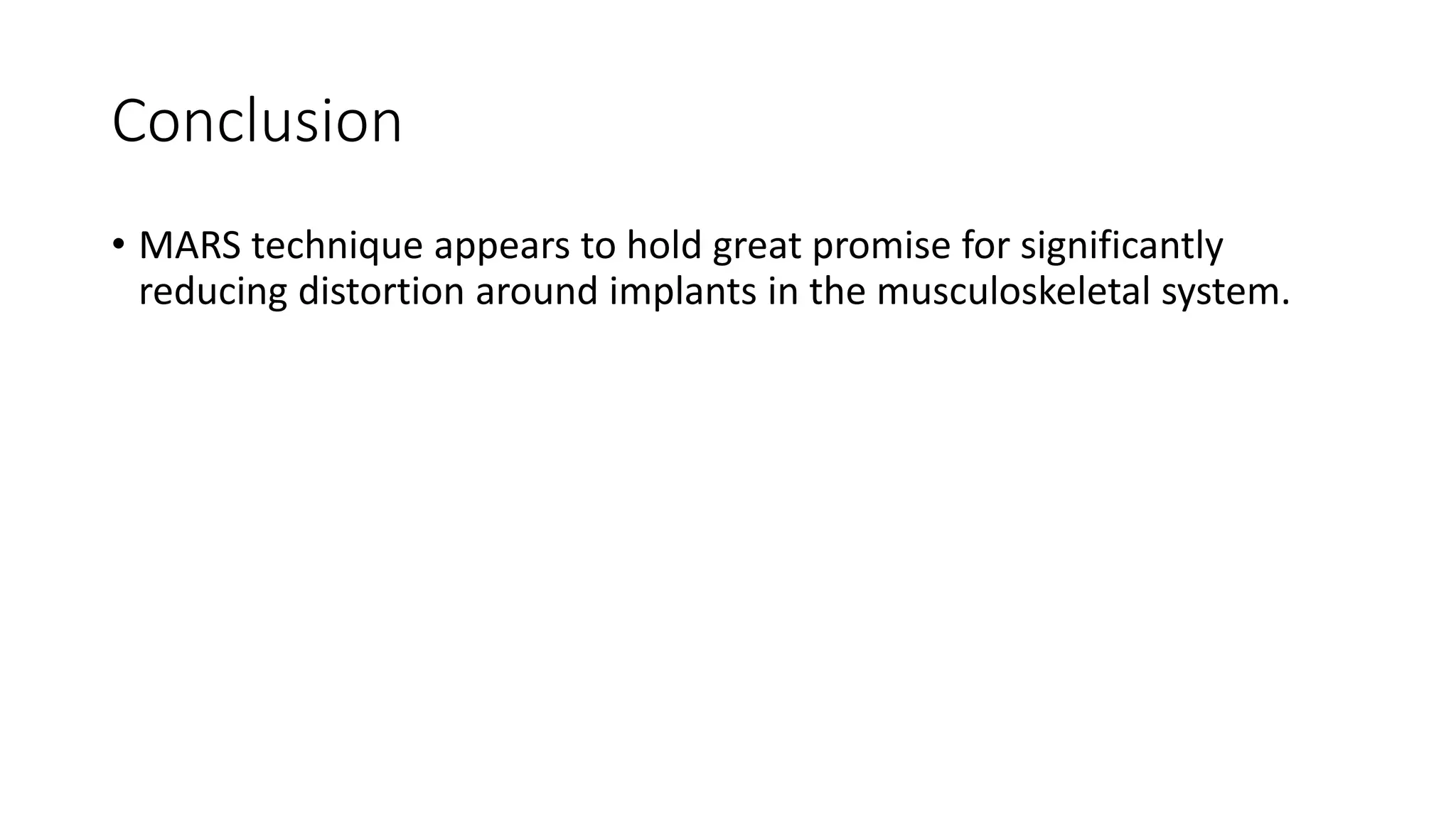 Conclusion

• MARS technique appears to hold great promise for significantly reducing distortion around implants in the musculoskeletal system.